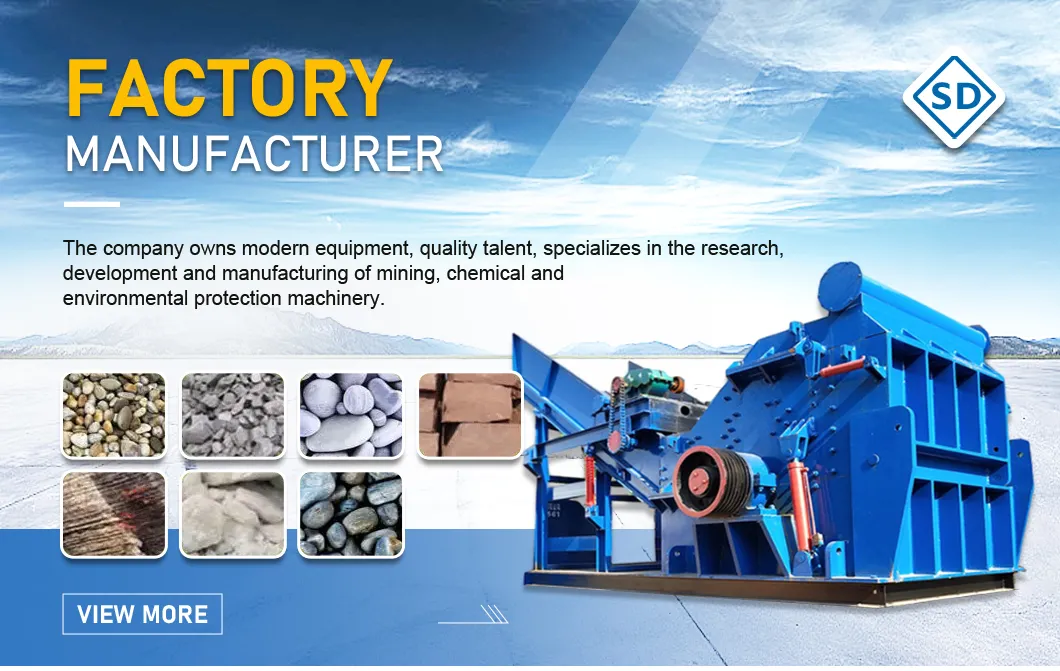 FACTORY
MANUFACTURER

SD

The company owns modern equipment, quality talent, specializes in the research, development and manufacturing of mining, chemical and environmental protection machinery.

VIEW MORE